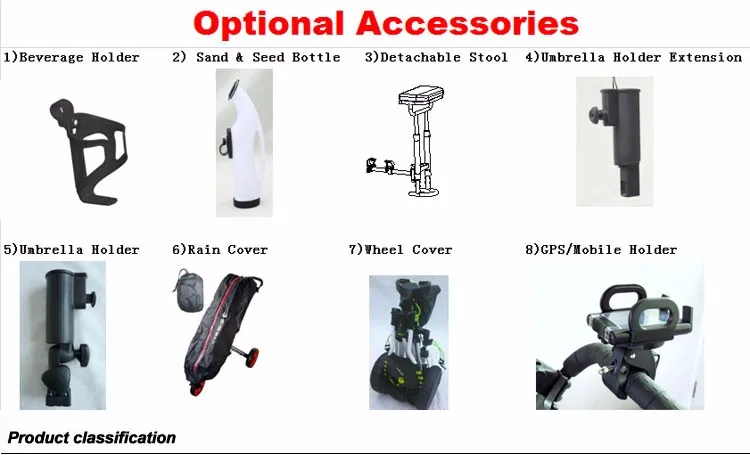 Optional Accessories

1)Beverage Holder

2) Sand & Seed Bottle

3)Detachable Stool

4)Umbrella Holder Extension

5)Umbrella Holder

6)Rain Cover

7)Wheel Cover

8)GPS/Mobile Holder

Product classification